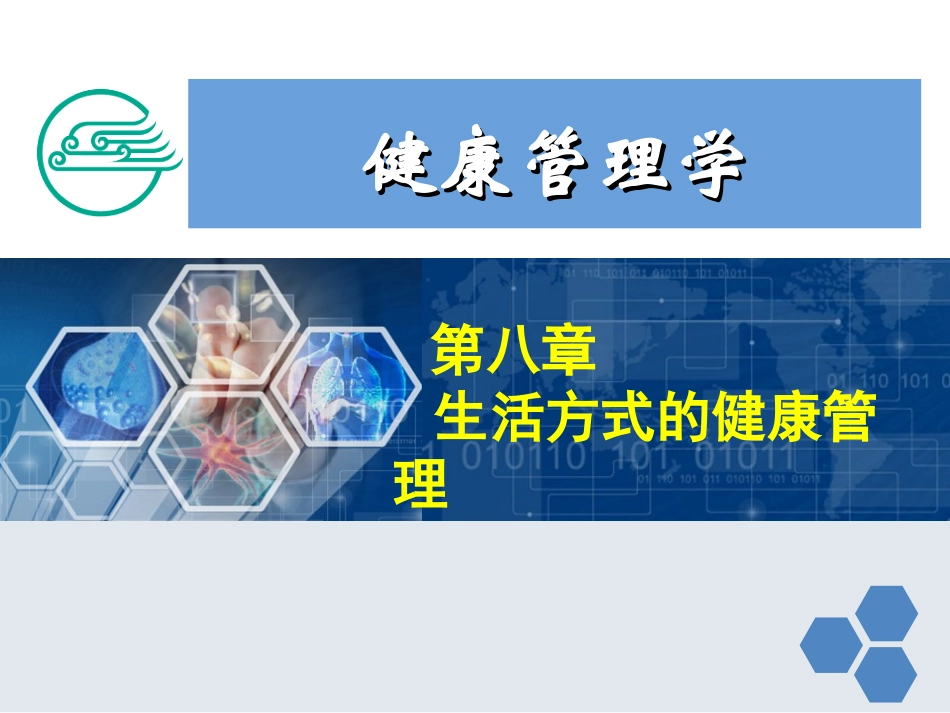 健康管理学

第八章
生活方式的健康管理